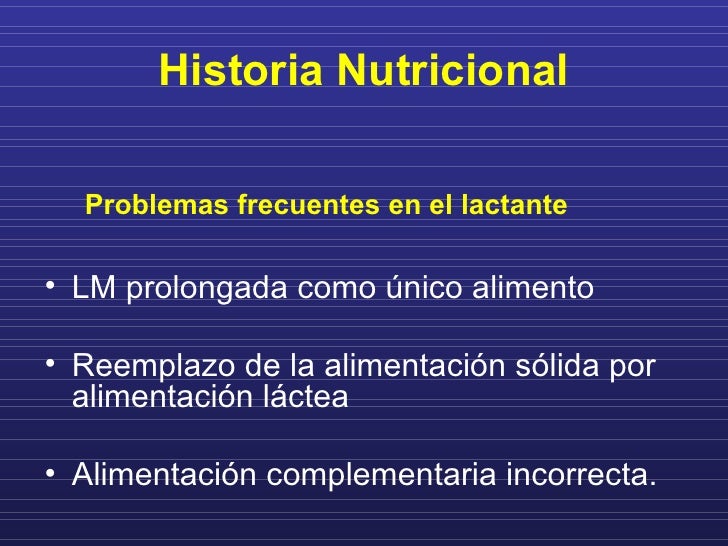 Historia Nutricional

Problemas frecuentes en el lactante

• LM prolongada como único alimento

• Reemplazo de la alimentación sólida por alimentación láctea

• Alimentación complementaria incorrecta.